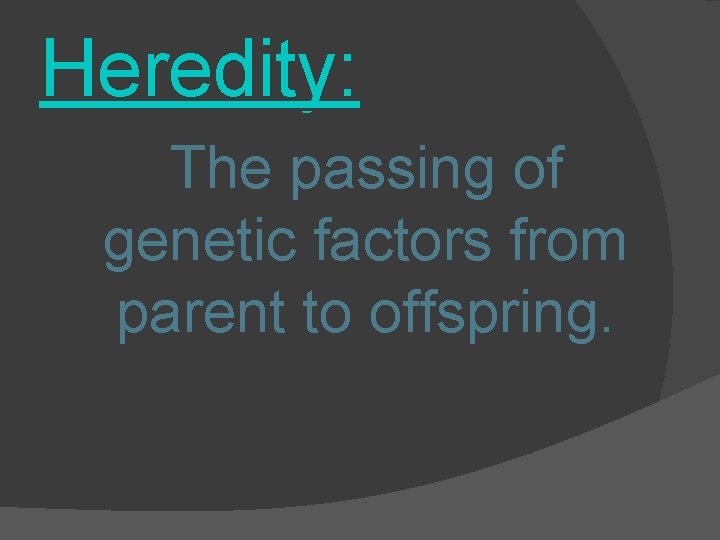 Heredity:

The passing of genetic factors from parent to offspring.